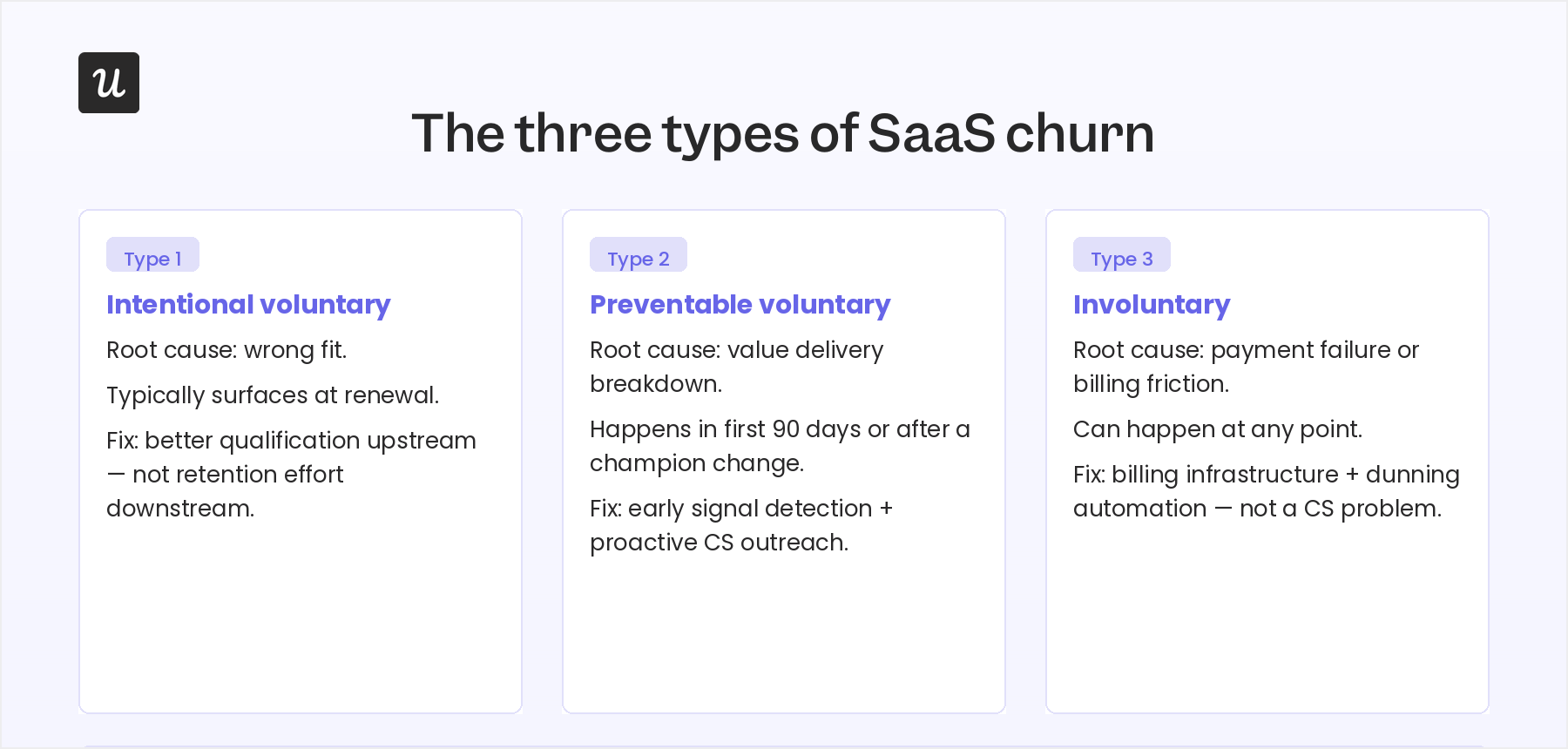 u

The three types of SaaS churn

Type 1
Intentional voluntary
Root cause: wrong fit.
Typically surfaces at renewal.
Fix: better qualification upstream — not retention effort downstream.

Type 2
Preventable voluntary
Root cause: value delivery breakdown.
Happens in first 90 days or after a champion change.
Fix: early signal detection + proactive CS outreach.

Type 3
Involuntary
Root cause: payment failure or billing friction.
Can happen at any point.
Fix: billing infrastructure + dunning automation — not a CS problem.